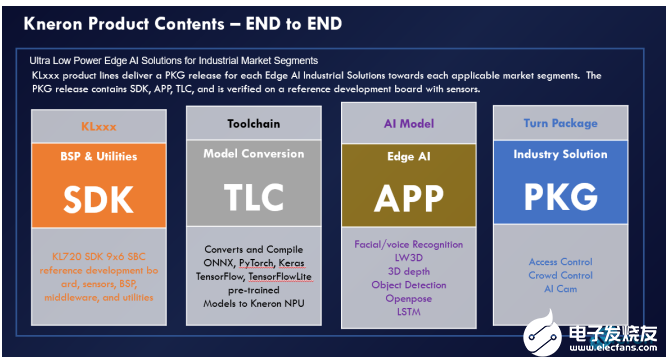 Kneron Product Contents – END to END

Ultra Low Power Edge AI Solutions for Industrial Market Segments

KLxxx product lines deliver a PKG release for each Edge AI Industrial Solutions towards each applicable market segments. The PKG release contains SDK, APP, TLC, and is verified on a reference development board with sensors.

KLxxx

BSP & Utilities

SDK

KL720 SDK 9x6 SBC reference development bo ard, sensors, BSP, middleware, and utilities

Toolchain

Model Conversion

TLC

Converts and Compile ONNX, PyTorch, Keras TensorFlow, TensorFlowLite pre-trained Models to Kneron NPU

AI Model

Edge AI

APP

Facial/voice Recognition
LW3D
3D depth
Object Detection
Openpose
LSTM

Turn Package

Industry Solution

PKG

Access Control
Crowd Control
AI Cam

电子发烧友
www.elecfans.com